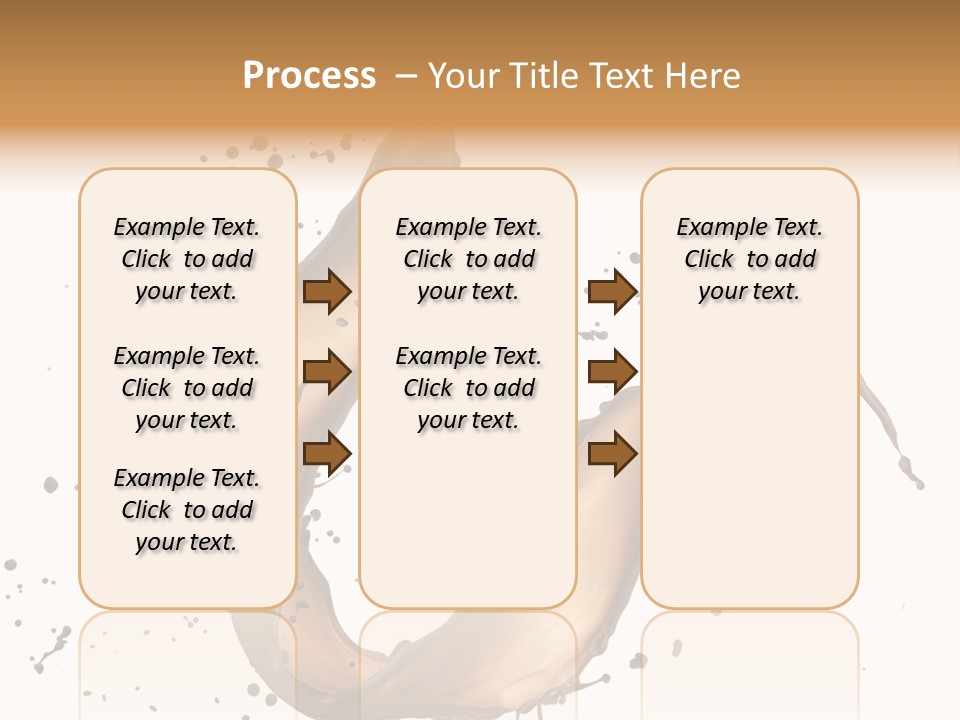 Process – Your Title Text Here

Example Text. Click to add your text.

Example Text. Click to add your text.

Example Text. Click to add your text.

Example Text. Click to add your text.

Example Text. Click to add your text.

Example Text. Click to add your text.